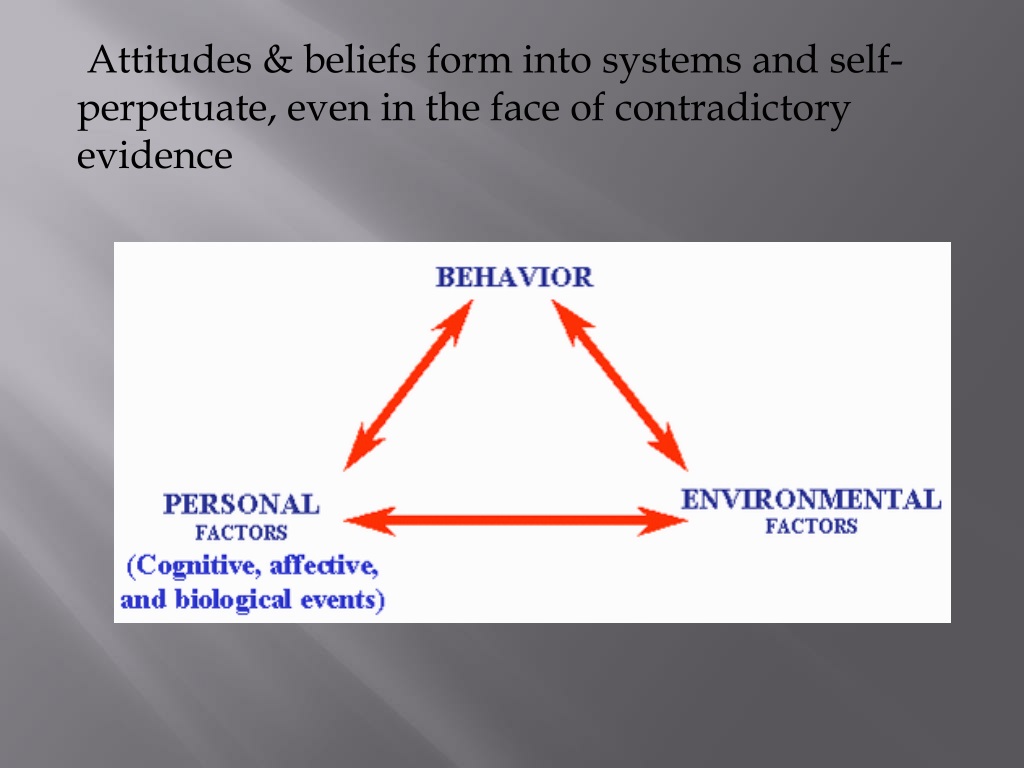 Attitudes & beliefs form into systems and self-perpetuate, even in the face of contradictory evidence

BEHAVIOR

PERSONAL FACTORS (Cognitive, affective, and biological events)

ENVIRONMENTAL FACTORS